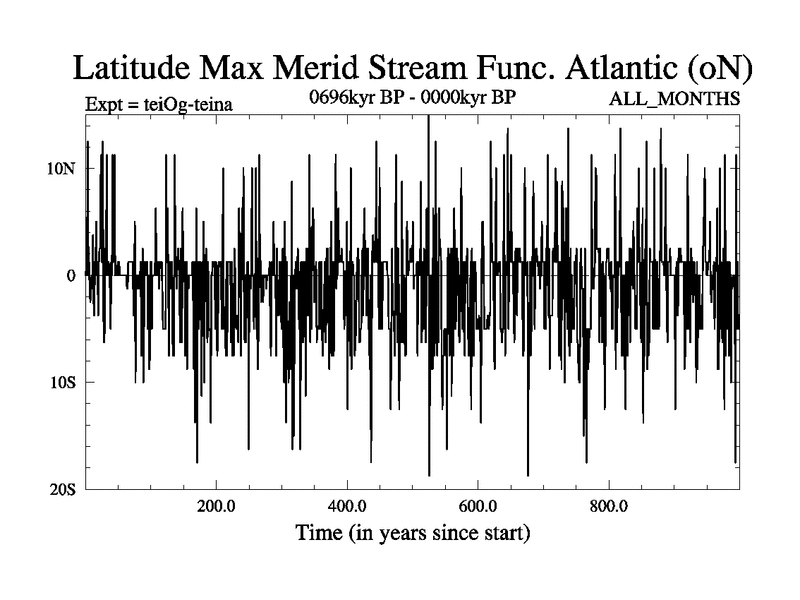 Latitude Max Merid Stream Func. Atlantic (oN)

Expt = teiOg-teina

0696kyr BP - 0000kyr BP

ALL_MONTHS

10N

0

10S

20S

200.0

400.0

600.0

800.0

Time (in years since start)